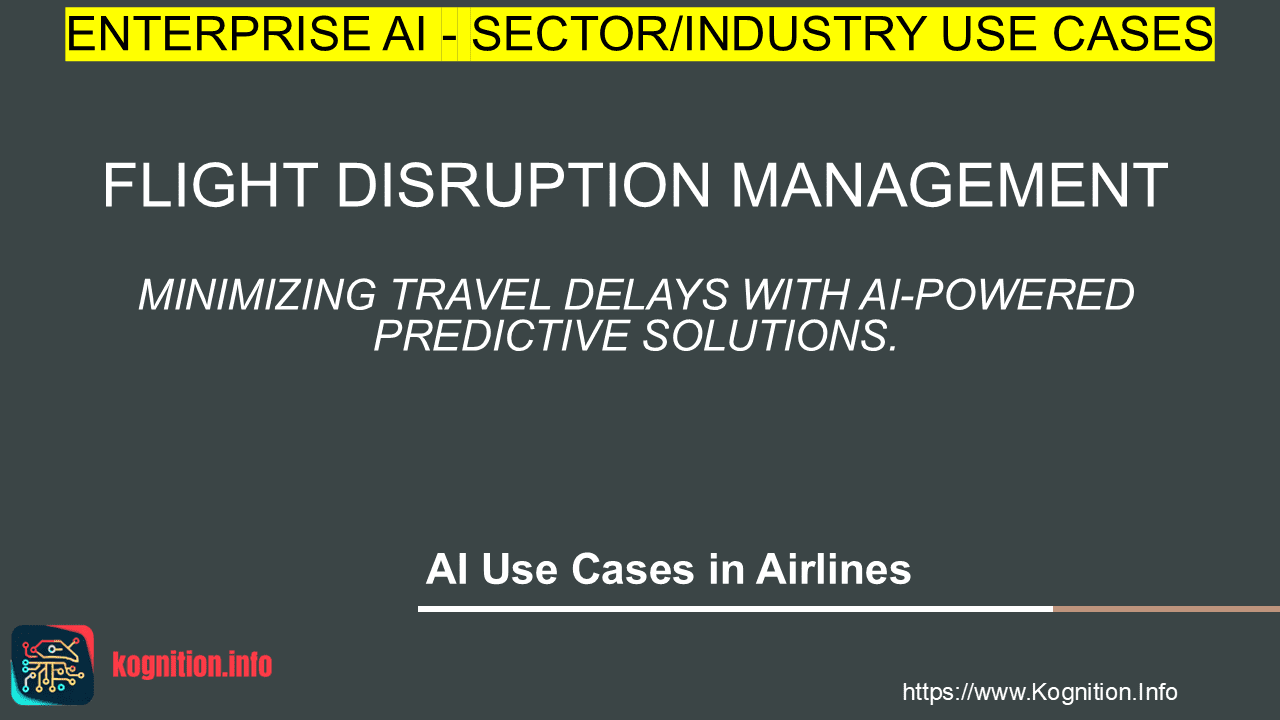 ENTERPRISE AI - SECTOR/INDUSTRY USE CASES

FLIGHT DISRUPTION MANAGEMENT

MINIMIZING TRAVEL DELAYS WITH AI-POWERED PREDICTIVE SOLUTIONS.

AI Use Cases in Airlines

kognition.info

https://www.Kognition.Info